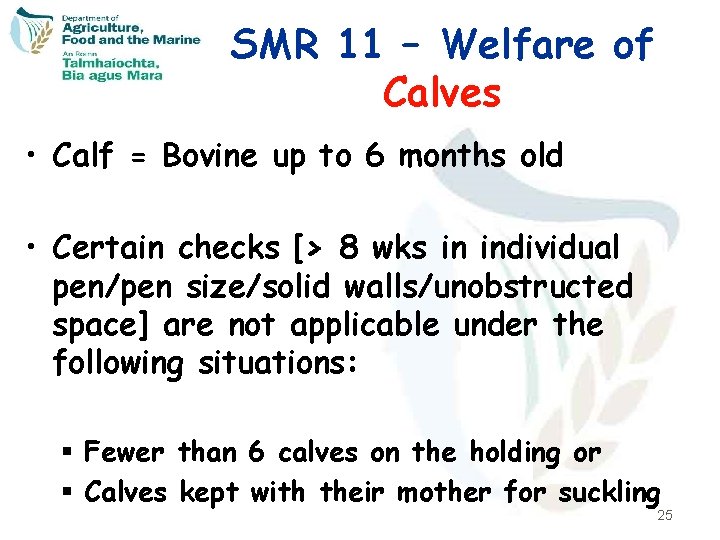 Department of
Agriculture,
Food and the Marine
An Roinn
Talmhaíochta,
Bia agus Mara

SMR 11 – Welfare of Calves

• Calf = Bovine up to 6 months old

• Certain checks [> 8 wks in individual pen/pen size/solid walls/unobstructed space] are not applicable under the following situations:

▪ Fewer than 6 calves on the holding or
▪ Calves kept with their mother for suckling

25